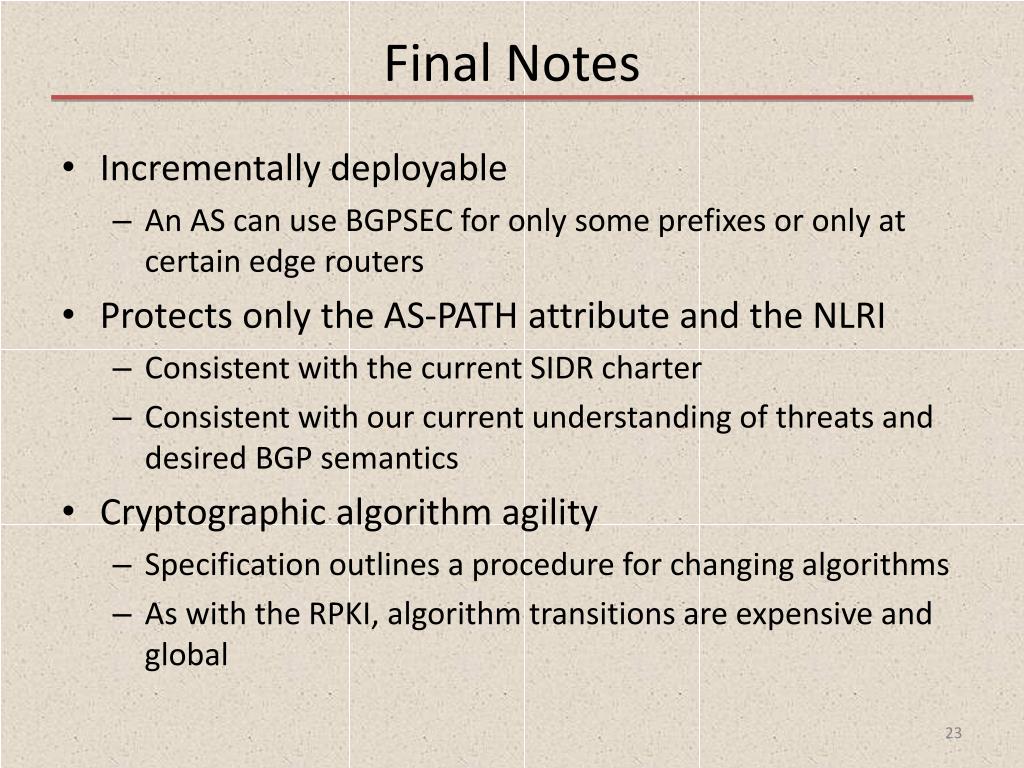 Final Notes

• Incrementally deployable
– An AS can use BGPSEC for only some prefixes or only at certain edge routers
• Protects only the AS-PATH attribute and the NLRI
– Consistent with the current SIDR charter
– Consistent with our current understanding of threats and desired BGP semantics
• Cryptographic algorithm agility
– Specification outlines a procedure for changing algorithms
– As with the RPKI, algorithm transitions are expensive and global

23